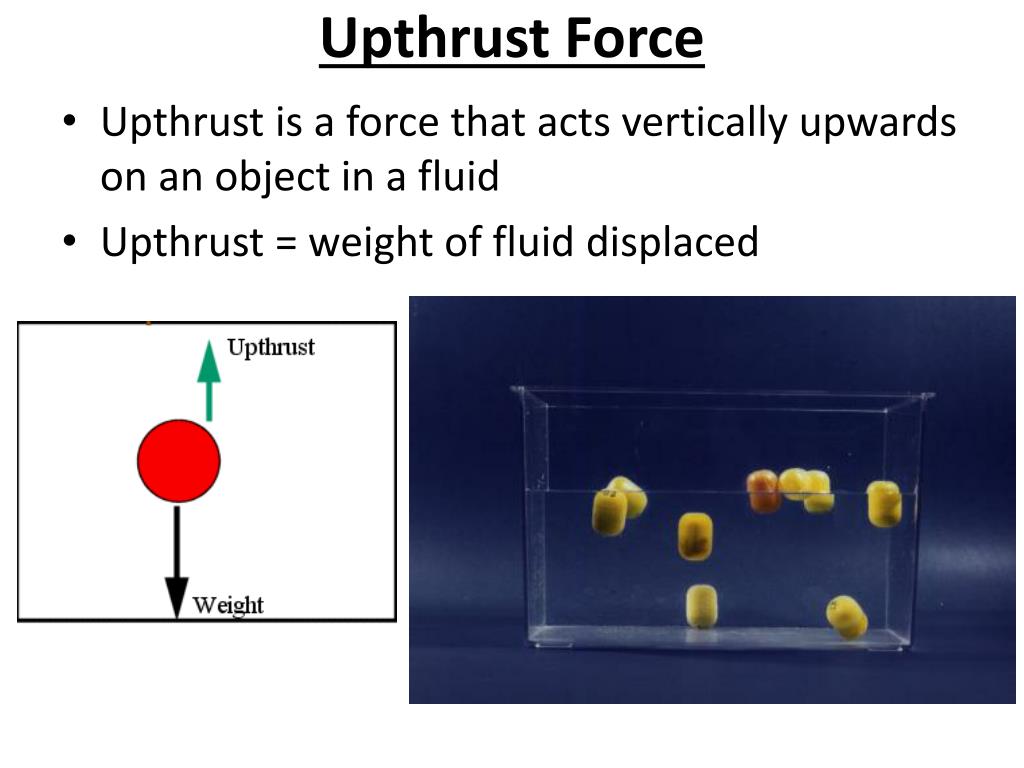 Upthrust Force

• Upthrust is a force that acts vertically upwards on an object in a fluid

• Upthrust = weight of fluid displaced

Upthrust

Weight